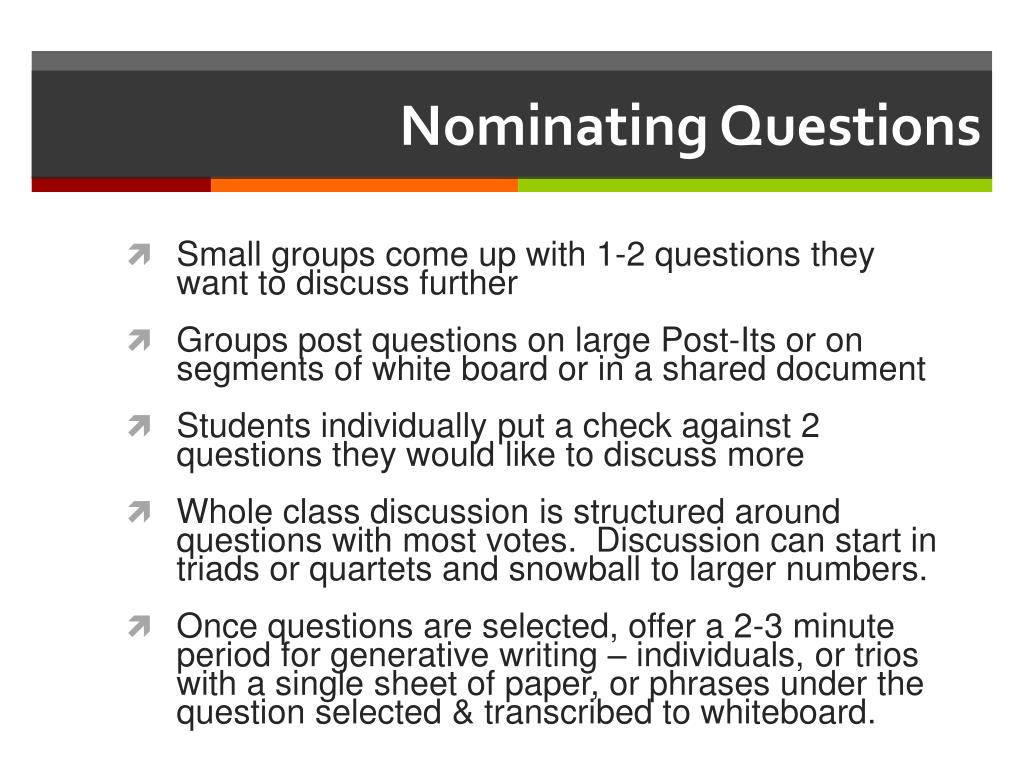 Nominating Questions

Small groups come up with 1-2 questions they want to discuss further

Groups post questions on large Post-Its or on segments of white board or in a shared document

Students individually put a check against 2 questions they would like to discuss more

Whole class discussion is structured around questions with most votes.  Discussion can start in triads or quartets and snowball to larger numbers.

Once questions are selected, offer a 2-3 minute period for generative writing – individuals, or trios with a single sheet of paper, or phrases under the question selected & transcribed to whiteboard.